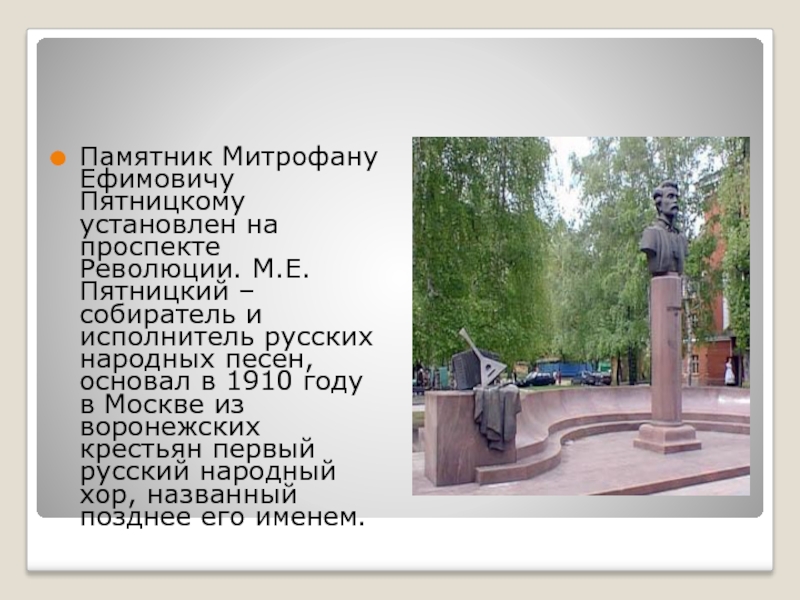 Памятник Митрофану Ефимовичу Пятницкому установлен на проспекте Революции. М.Е. Пятницкий – собиратель и исполнитель русских народных песен, основал в 1910 году в Москве из воронежских крестьян первый русский народный хор, названный позднее его именем.